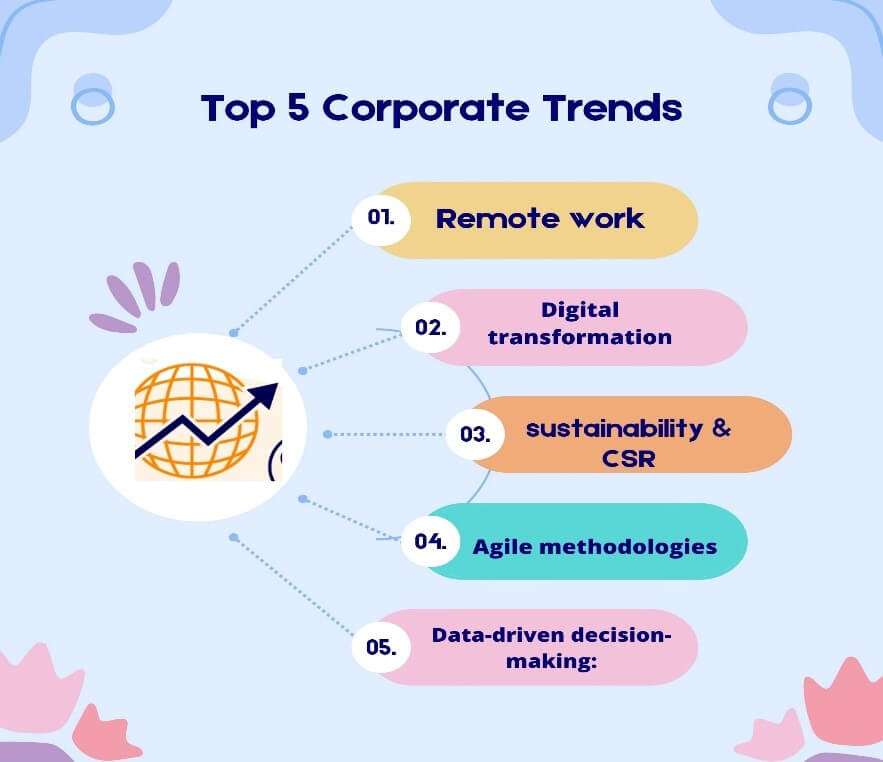 Top 5 Corporate Trends

01. Remote work

02. Digital transformation

03. sustainability & CSR

04. Agile methodologies

05. Data-driven decision-making: